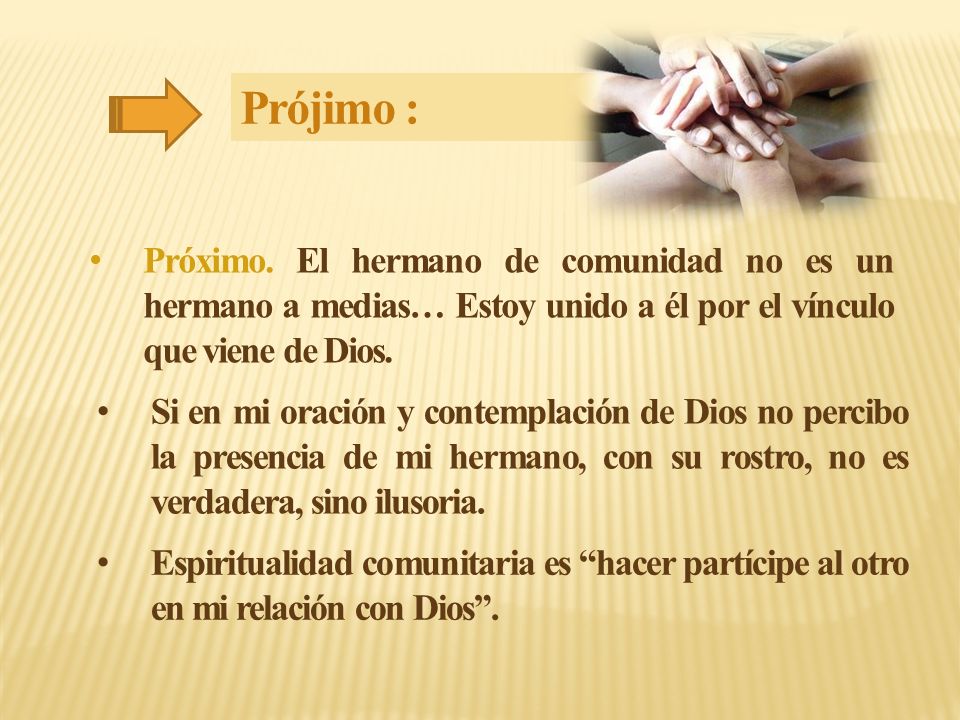 Prójimo :

• Próximo. El hermano de comunidad no es un hermano a medias… Estoy unido a él por el vínculo que viene de Dios.

• Si en mi oración y contemplación de Dios no percibo la presencia de mi hermano, con su rostro, no es verdadera, sino ilusoria.

• Espiritualidad comunitaria es “hacer partícipe al otro en mi relación con Dios”.